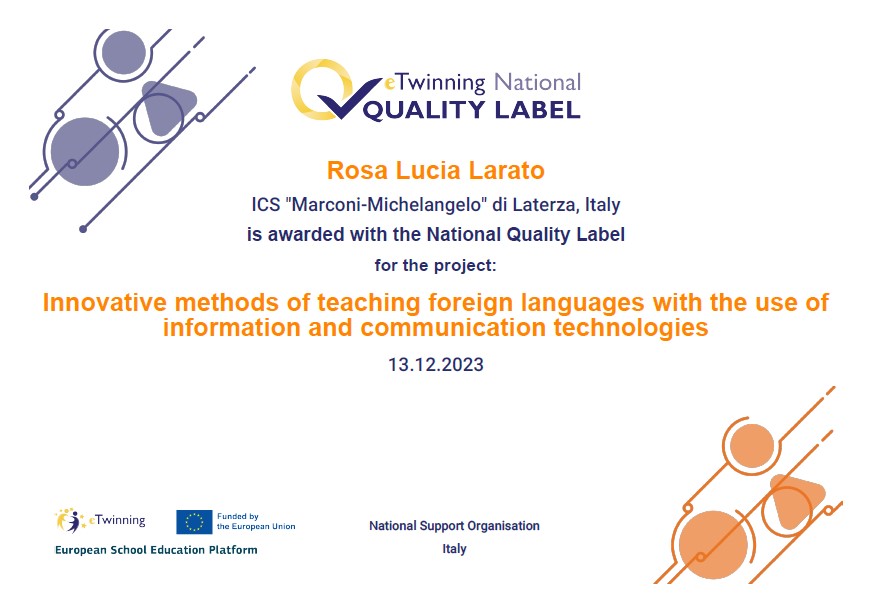 eTwinning National
QUALITY LABEL

Rosa Lucia Larato

ICS "Marconi-Michelangelo" di Laterza, Italy

is awarded with the National Quality Label

for the project:

Innovative methods of teaching foreign languages with the use of information and communication technologies

13.12.2023

eTwinning

Funded by the European Union

European School Education Platform

National Support Organisation

Italy